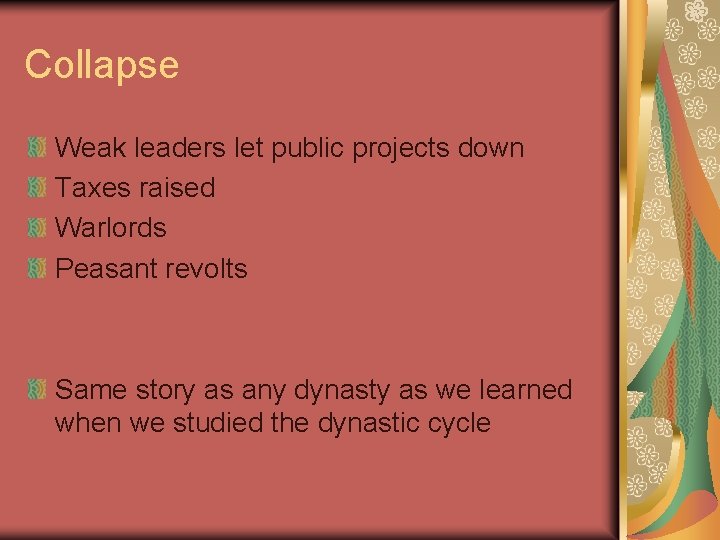 Collapse

Weak leaders let public projects down
Taxes raised
Warlords
Peasant revolts

Same story as any dynasty as we learned when we studied the dynastic cycle